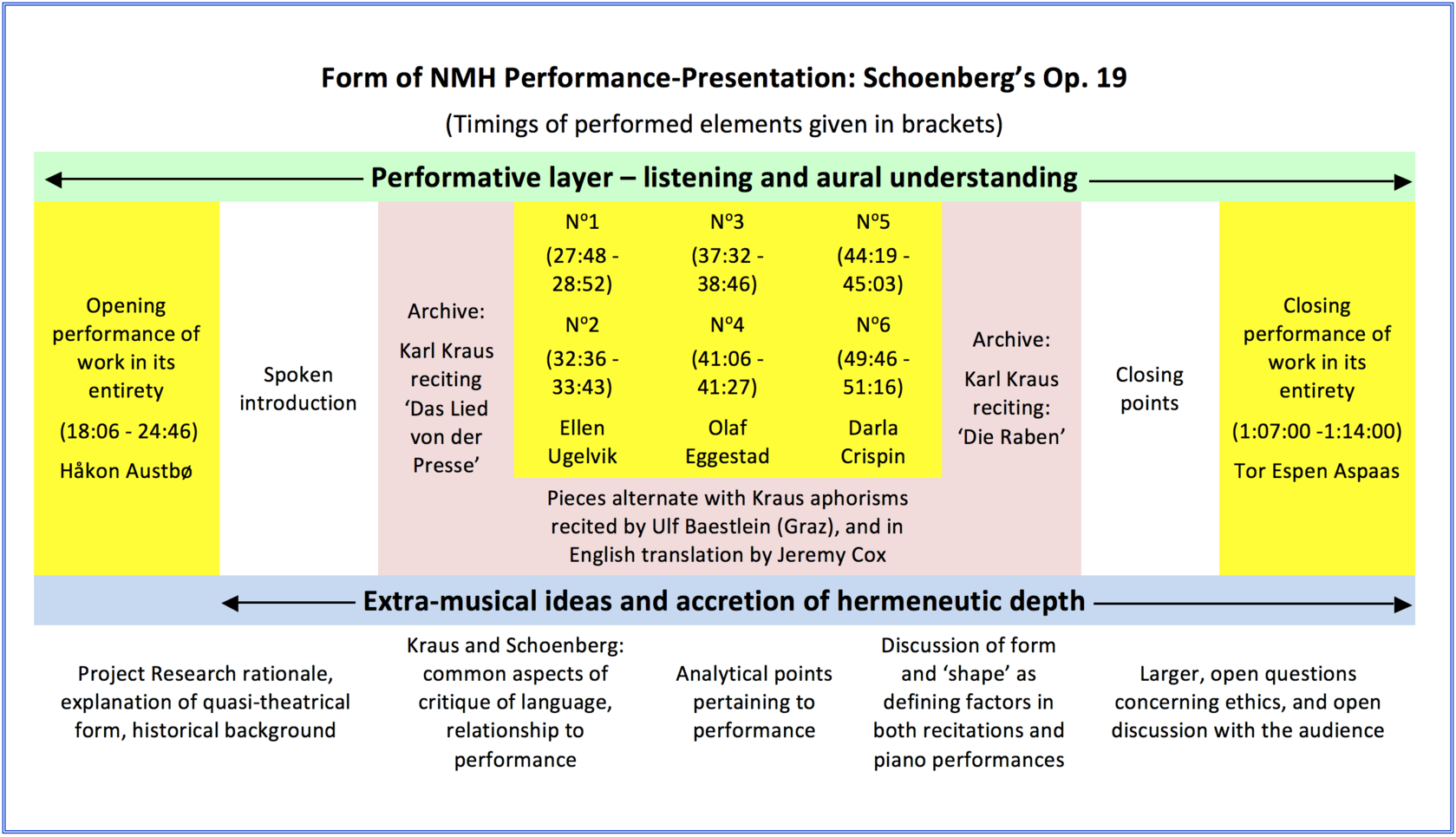 Form of NMH Performance-Presentation: Schoenberg's Op. 19

(Timings of performed elements given in brackets)

Performative layer – listening and aural understanding

Opening performance of work in its entirety

(18:06 - 24:46)

Håkon Austbø

Spoken introduction

Archive:

Karl Kraus reciting 'Das Lied von der Presse'

Nº1

(27:48 - 28:52)

Nº2

(32:36 - 33:43)

Ellen Ugelvik

Nº3

(37:32 - 38:46)

Nº4

(41:06 - 41:27)

Olaf Eggestad

Nº5

(44:19 - 45:03)

Nº6

(49:46 - 51:16)

Darla Crispin

Pieces alternate with Kraus aphorisms recited by Ulf Baestlein (Graz), and in English translation by Jeremy Cox

Archive:

Karl Kraus reciting: 'Die Raben'

Closing points

Closing performance of work in its entirety

(1:07:00 -1:14:00)

Tor Espen Aspaas

Extra-musical ideas and accretion of hermeneutic depth

Project Research rationale, explanation of quasi-theatrical form, historical background

Kraus and Schoenberg: common aspects of critique of language, relationship to performance

Analytical points pertaining to performance

Discussion of form and 'shape' as defining factors in both recitations and piano performances

Larger, open questions concerning ethics, and open discussion with the audience